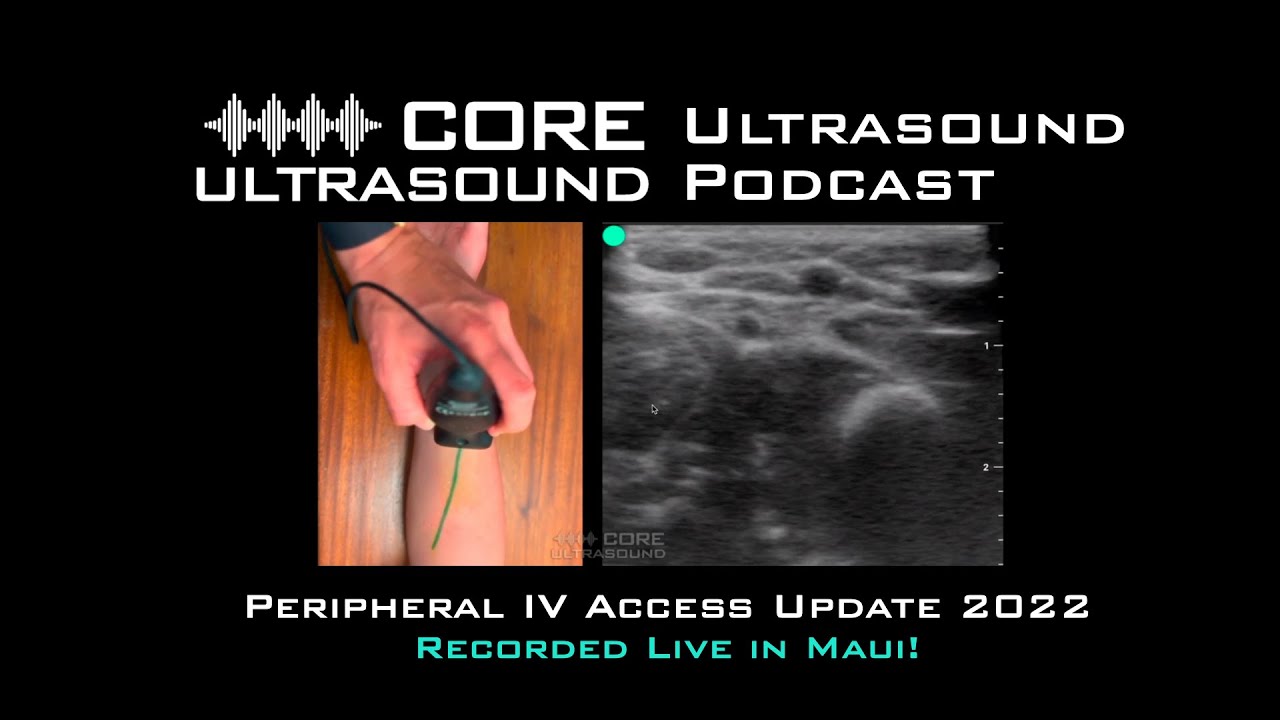 CORE ULTRASOUND Ultrasound Podcast

1

2

CORE ULTRASOUND

Peripheral IV Access Update 2022

Recorded Live in Maui!